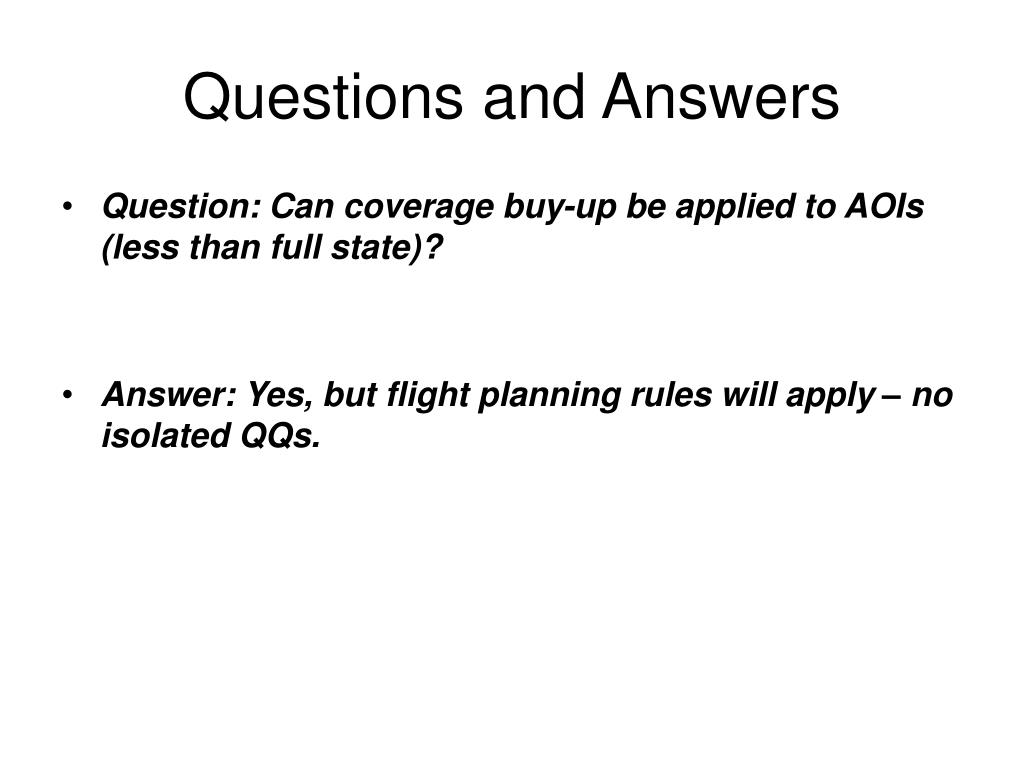 Questions and Answers

• Question: Can coverage buy-up be applied to AOIs (less than full state)?

• Answer: Yes, but flight planning rules will apply – no isolated QQs.